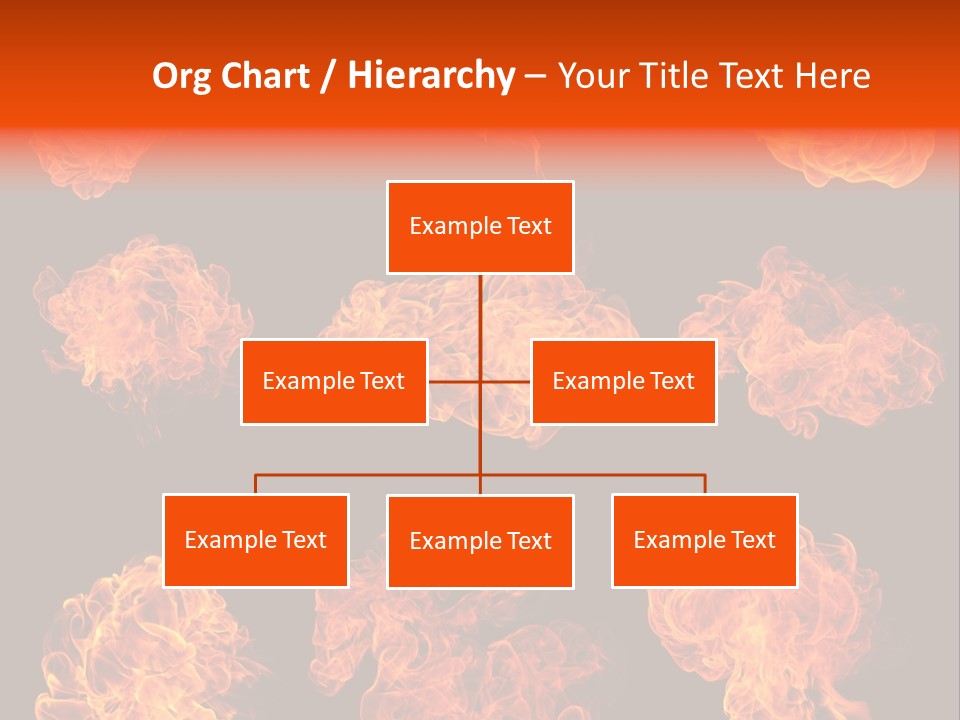 Org Chart / Hierarchy – Your Title Text Here

Example Text

Example Text

Example Text

Example Text

Example Text

Example Text